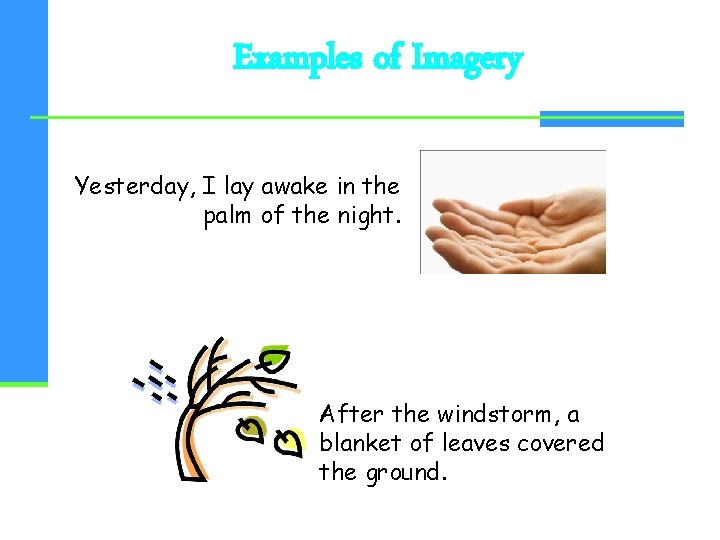 Examples of Imagery

Yesterday, I lay awake in the palm of the night.

After the windstorm, a blanket of leaves covered the ground.